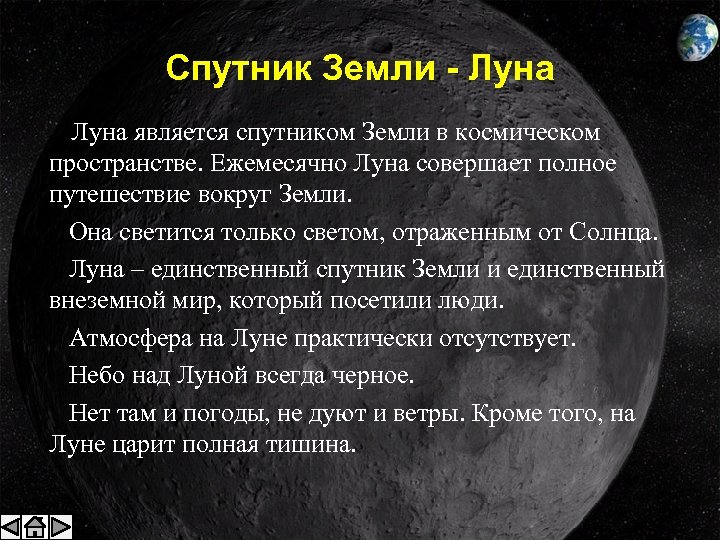 Спутник Земли - Луна

Луна является спутником Земли в космическом пространстве. Ежемесячно Луна совершает полное путешествие вокруг Земли.

Она светится только светом, отраженным от Солнца.

Луна – единственный спутник Земли и единственный внеземной мир, который посетили люди.

Атмосфера на Луне практически отсутствует.

Небо над Луной всегда черное.

Нет там и погоды, не дуют и ветры. Кроме того, на Луне царит полная тишина.